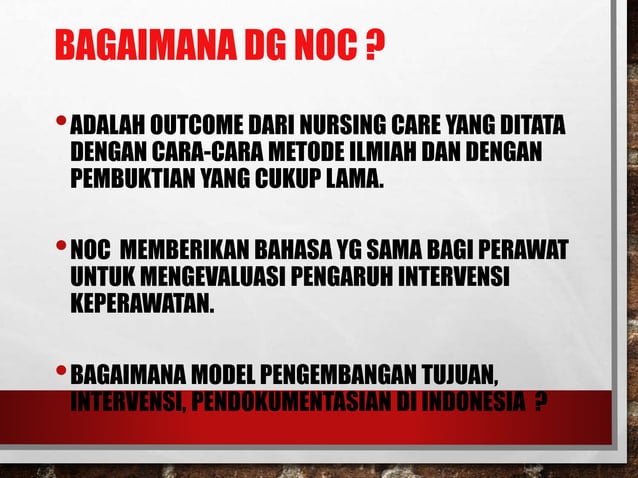 BAGAIMANA DG NOC ?

• ADALAH OUTCOME DARI NURSING CARE YANG DITATA DENGAN CARA-CARA METODE ILMIAH DAN DENGAN PEMBUKTIAN YANG CUKUP LAMA.

• NOC  MEMBERIKAN BAHASA YG SAMA BAGI PERAWAT UNTUK MENGEVALUASI PENGARUH INTERVENSI KEPERAWATAN.

• BAGAIMANA MODEL PENGEMBANGAN TUJUAN, INTERVENSI, PENDOKUMENTASIAN DI INDONESIA  ?